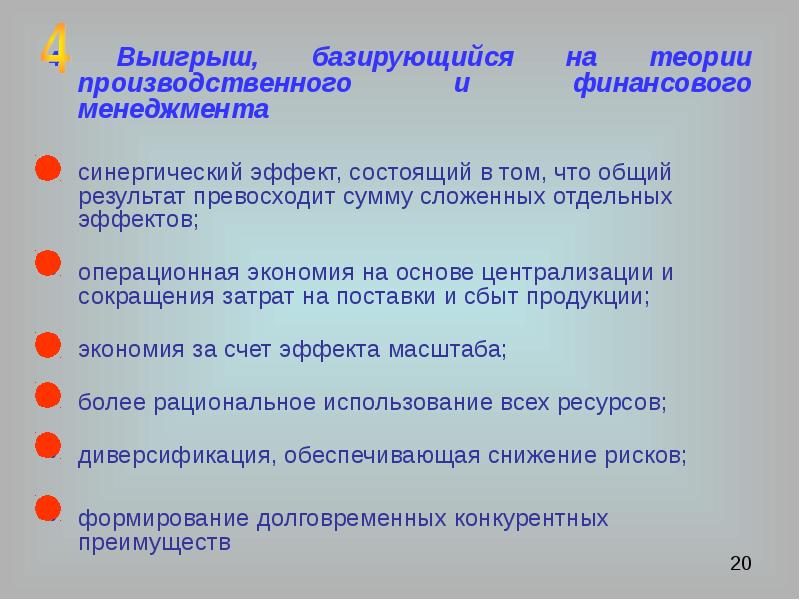 4

Выигрыш, базирующийся на теории производственного и финансового менеджмента

синергический эффект, состоящий в том, что общий результат превосходит сумму сложенных отдельных эффектов;

операционная экономия на основе централизации и сокращения затрат на поставки и сбыт продукции;

экономия за счет эффекта масштаба;

более рациональное использование всех ресурсов;

диверсификация, обеспечивающая снижение рисков;

формирование долговременных конкурентных преимуществ

20